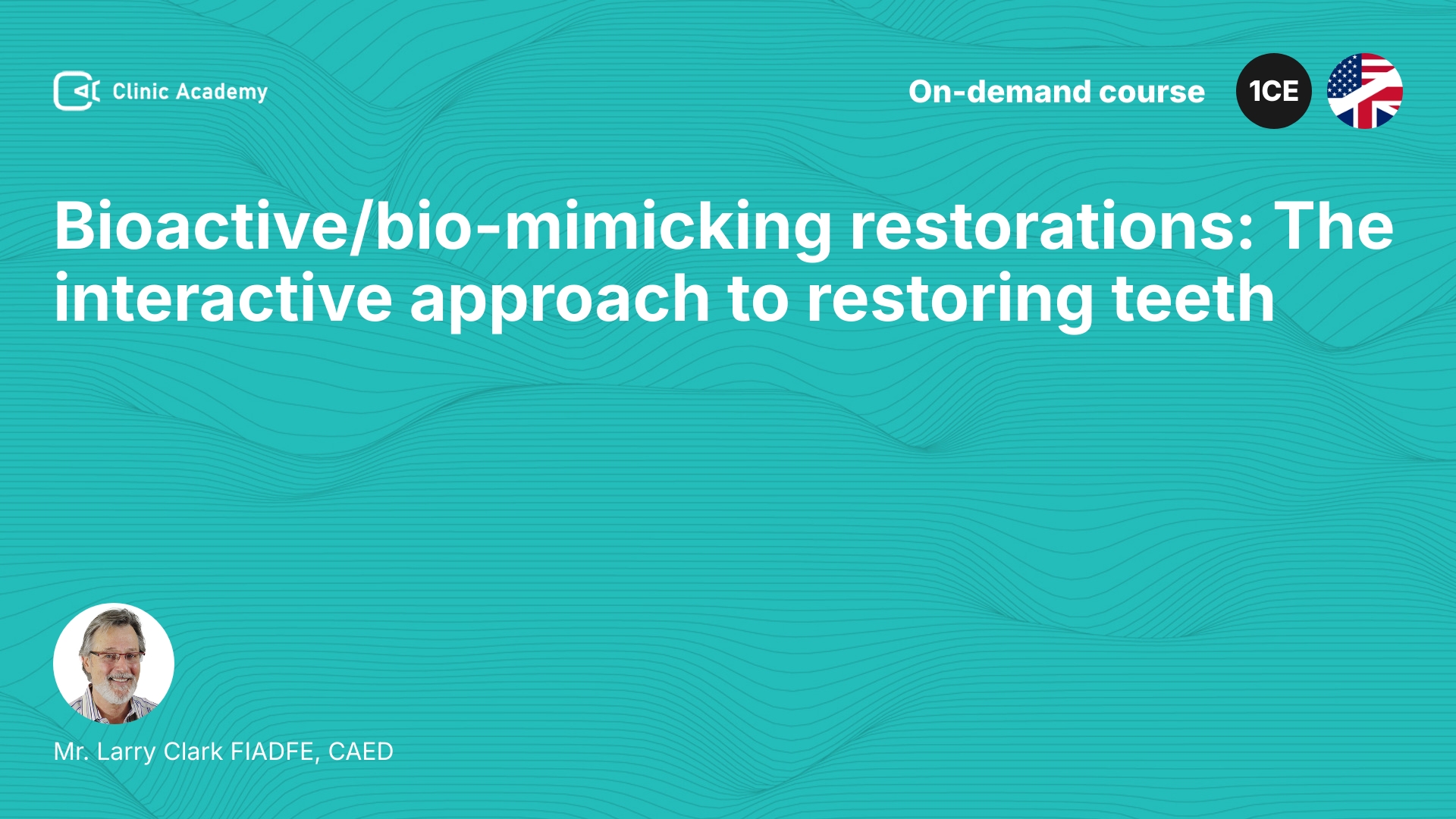 Clinic Academy

On-demand course

1CE

Bioactive/bio-mimicking restorations: The interactive approach to restoring teeth

Mr. Larry Clark FIADFE, CAED